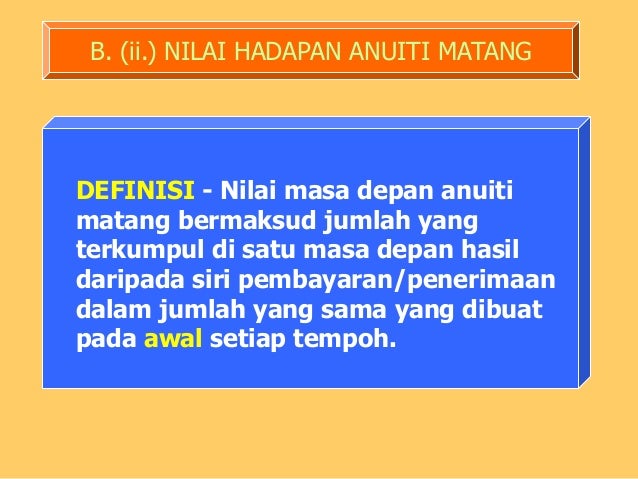 B. (ii.) NILAI HADAPAN ANUITI MATANG

DEFINISI - Nilai masa depan anuiti matang bermaksud jumlah yang terkumpul di satu masa depan hasil daripada siri pembayaran/penerimaan dalam jumlah yang sama yang dibuat pada awal setiap tempoh.